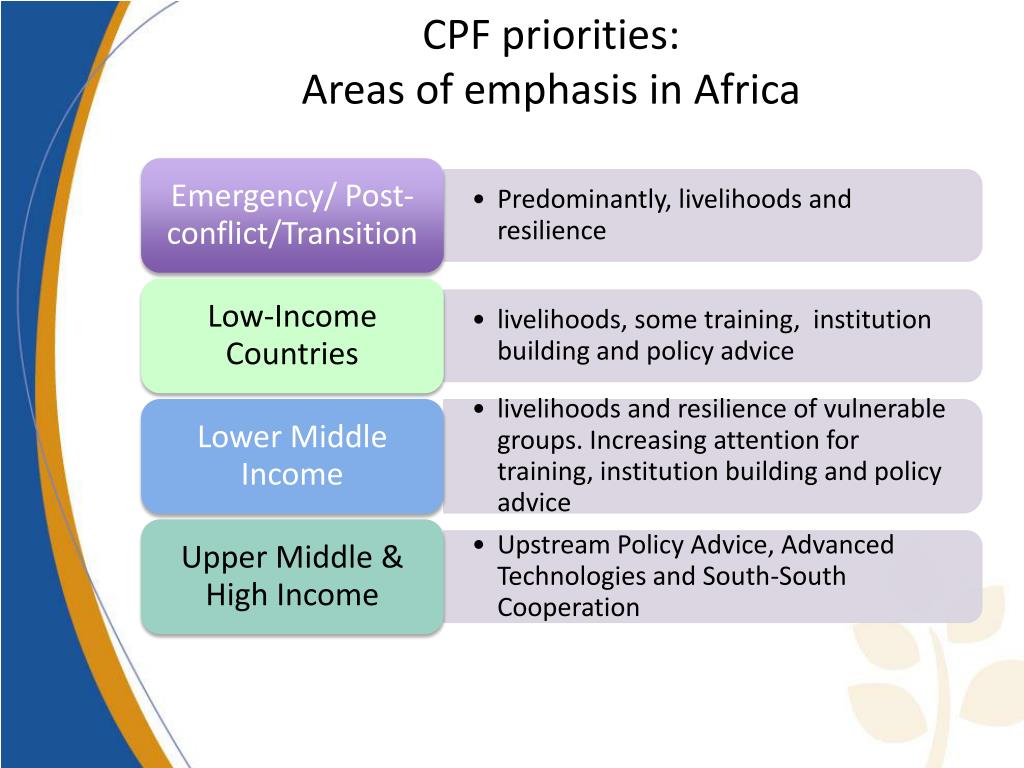 CPF priorities:
Areas of emphasis in Africa

Emergency/ Post-conflict/Transition

• Predominantly, livelihoods and resilience

Low-Income Countries

• livelihoods, some training, institution building and policy advice

Lower Middle Income

• livelihoods and resilience of vulnerable groups. Increasing attention for training, institution building and policy advice

Upper Middle & High Income

• Upstream Policy Advice, Advanced Technologies and South-South Cooperation